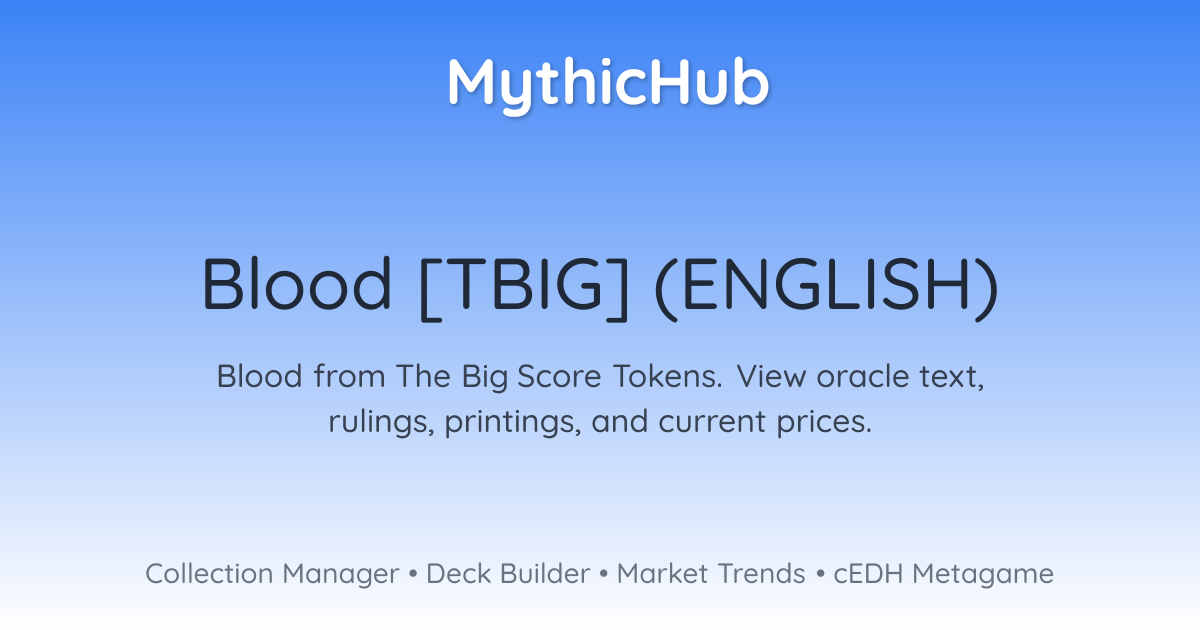 MythicHub

Blood [TBIG] (ENGLISH)

Blood from The Big Score Tokens. View oracle text, rulings, printings, and current prices.

Collection Manager • Deck Builder • Market Trends • cEDH Metagame